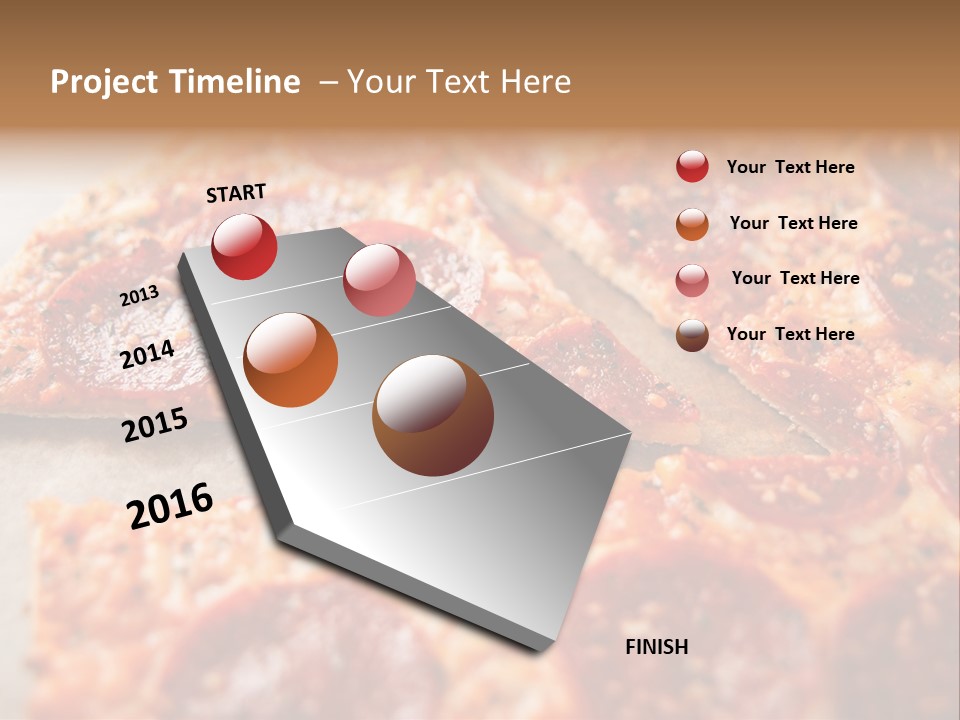 Project Timeline – Your Text Here

START

2013

2014

2015

2016

FINISH

Your Text Here

Your Text Here

Your Text Here

Your Text Here